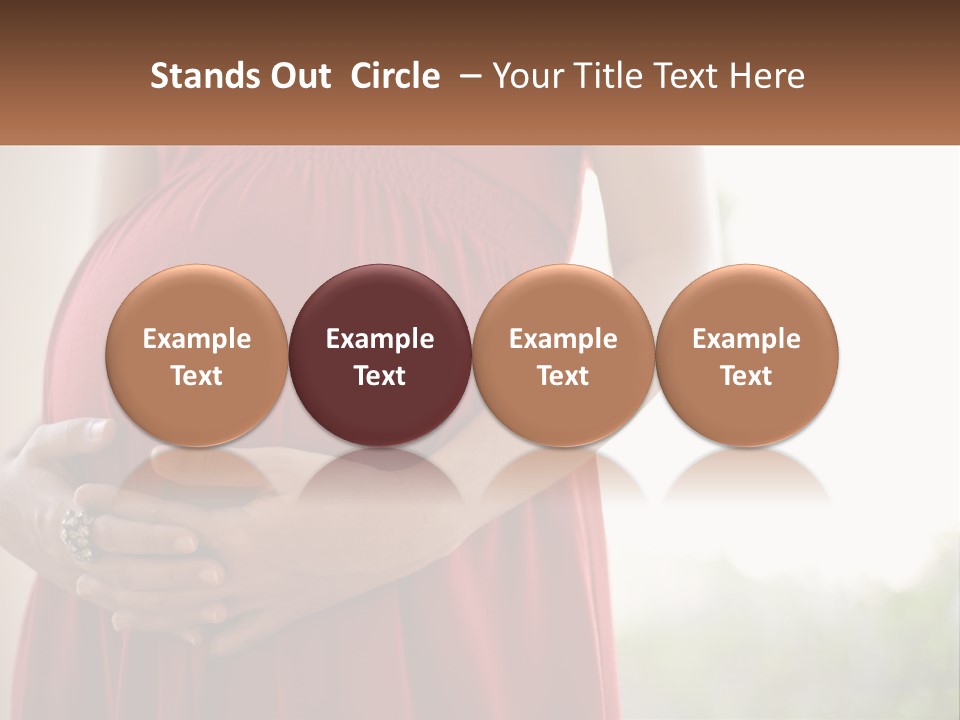 Stands Out Circle – Your Title Text Here

Example Text

Example Text

Example Text

Example Text